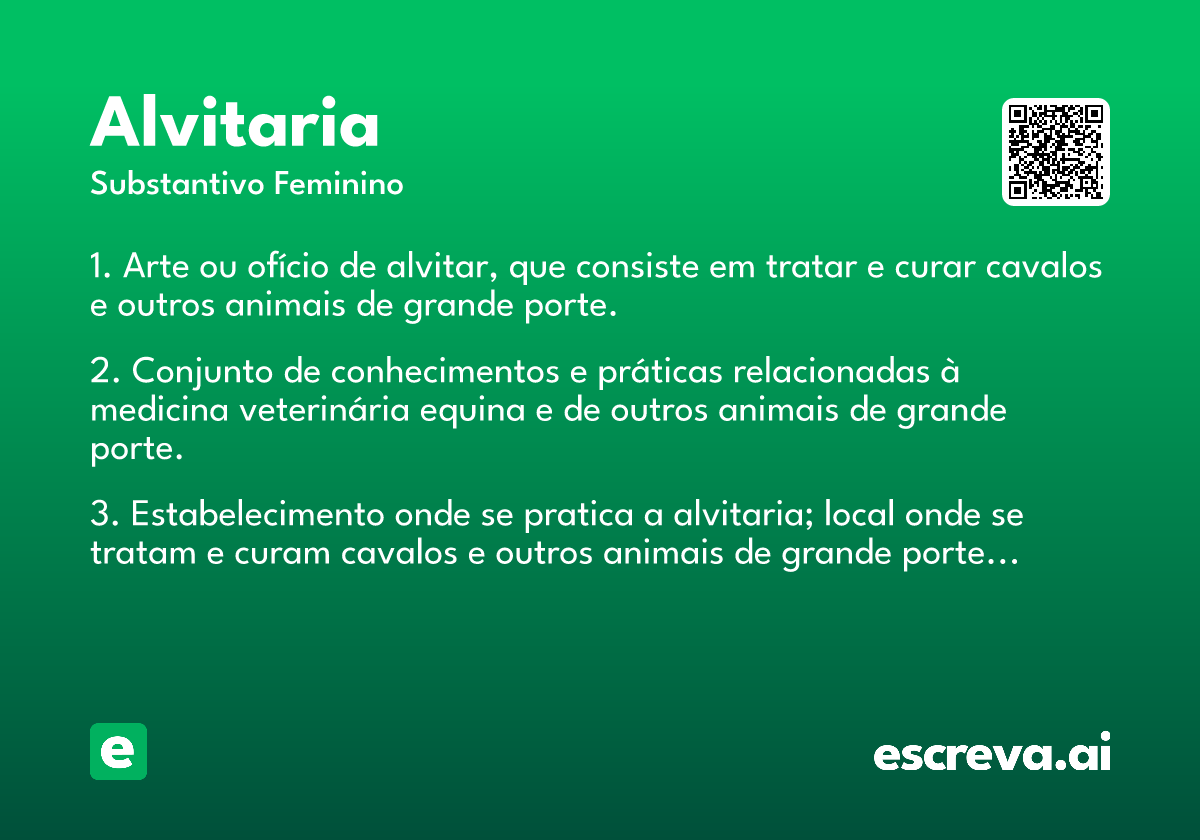 Alvitaria
Substantivo Feminino

1. Arte ou ofício de alvitar, que consiste em tratar e curar cavalos e outros animais de grande porte.

2. Conjunto de conhecimentos e práticas relacionadas à medicina veterinária equina e de outros animais de grande porte.

3. Estabelecimento onde se pratica a alvitaria; local onde se tratam e curam cavalos e outros animais de grande porte...

e

escreva.ai